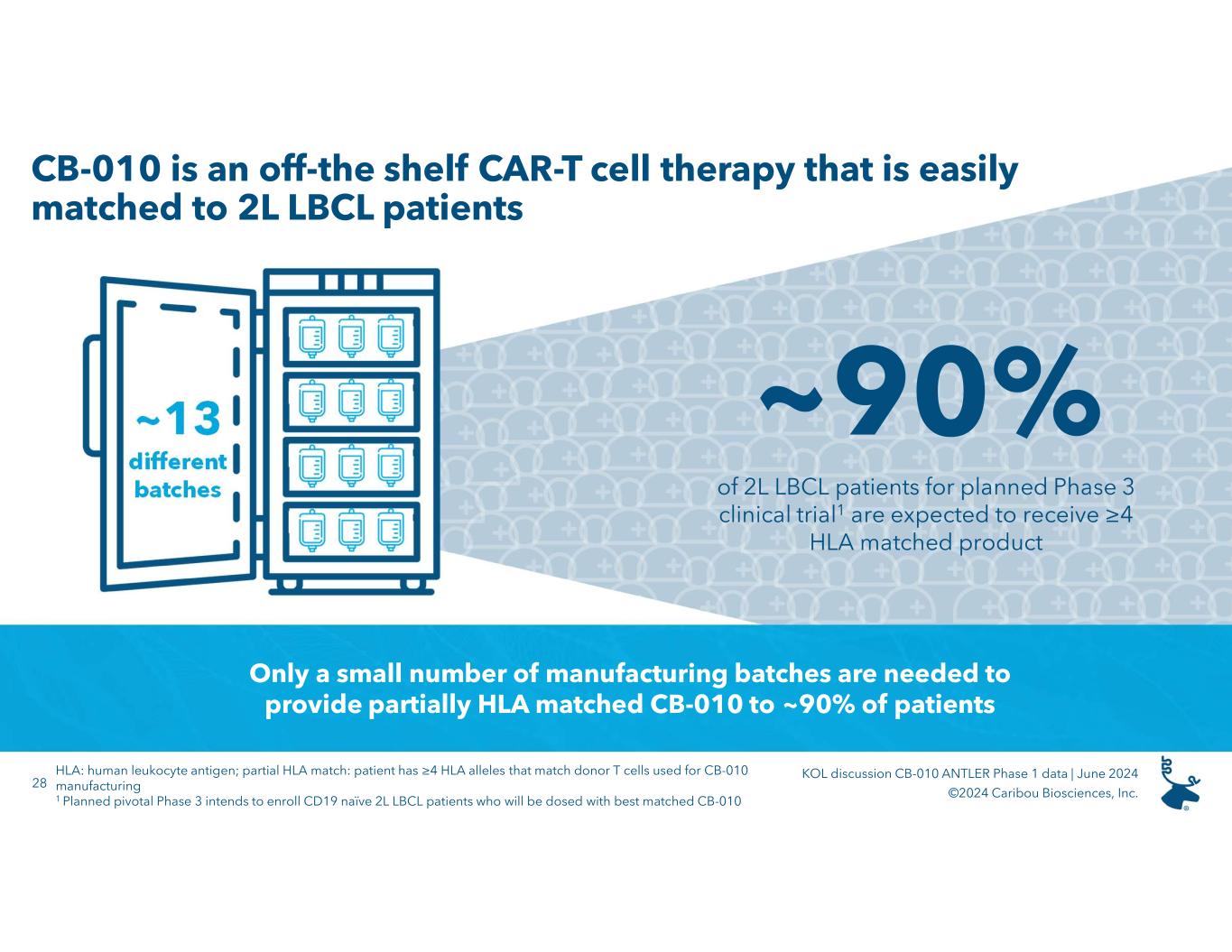 CB-010 is an off-the shelf CAR-T cell therapy that is easily matched to 2L LBCL patients

~13
different
batches

~90%

of 2L LBCL patients for planned Phase 3 clinical trial$^1$ are expected to receive ≥4 HLA matched product

Only a small number of manufacturing batches are needed to provide partially HLA matched CB-010 to ~90% of patients

28

HLA: human leukocyte antigen; partial HLA match: patient has ≥4 HLA alleles that match donor T cells used for CB-010 manufacturing
$^1$ Planned pivotal Phase 3 intends to enroll CD19 naïve 2L LBCL patients who will be dosed with best matched CB-010

KOL discussion CB-010 ANTLER Phase 1 data | June 2024
©2024 Caribou Biosciences, Inc.